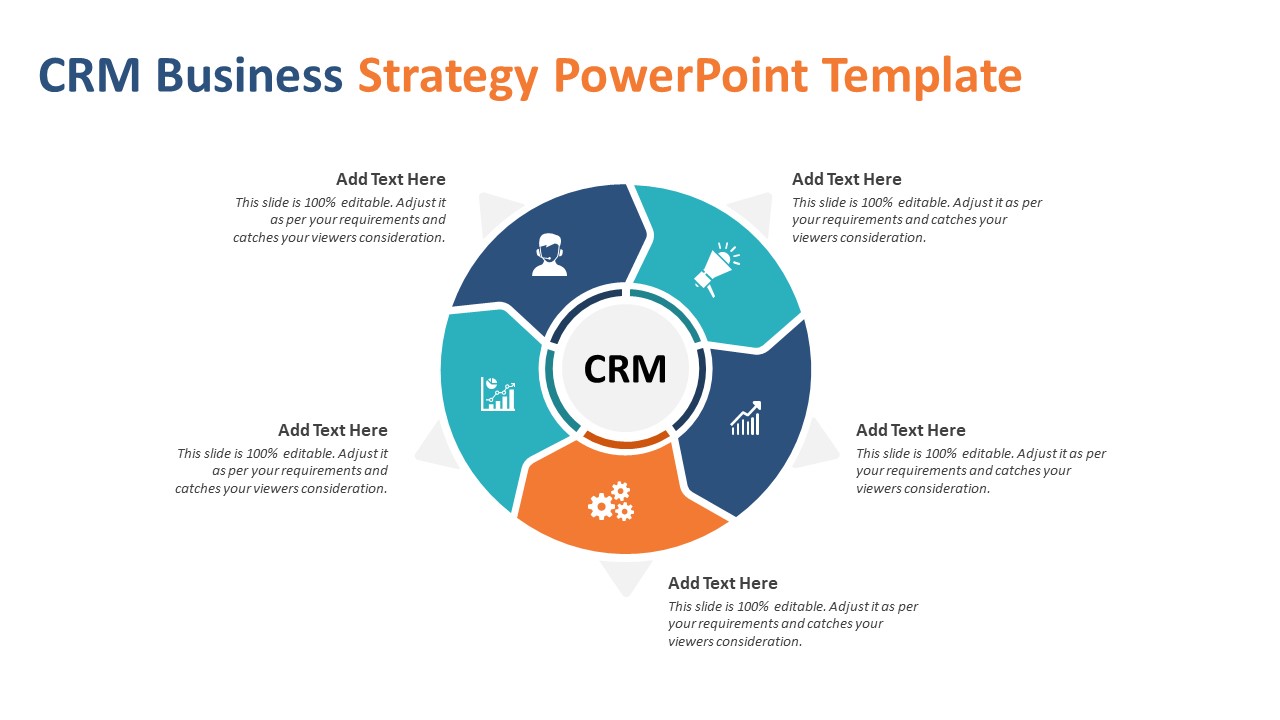 CRM Business Strategy PowerPoint Template

Add Text Here
This slide is 100% editable. Adjust it as per your requirements and catches your viewers consideration.

Add Text Here
This slide is 100% editable. Adjust it as per your requirements and catches your viewers consideration.

CRM

Add Text Here
This slide is 100% editable. Adjust it as per your requirements and catches your viewers consideration.

Add Text Here
This slide is 100% editable. Adjust it as per your requirements and catches your viewers consideration.

Add Text Here
This slide is 100% editable. Adjust it as per your requirements and catches your viewers consideration.